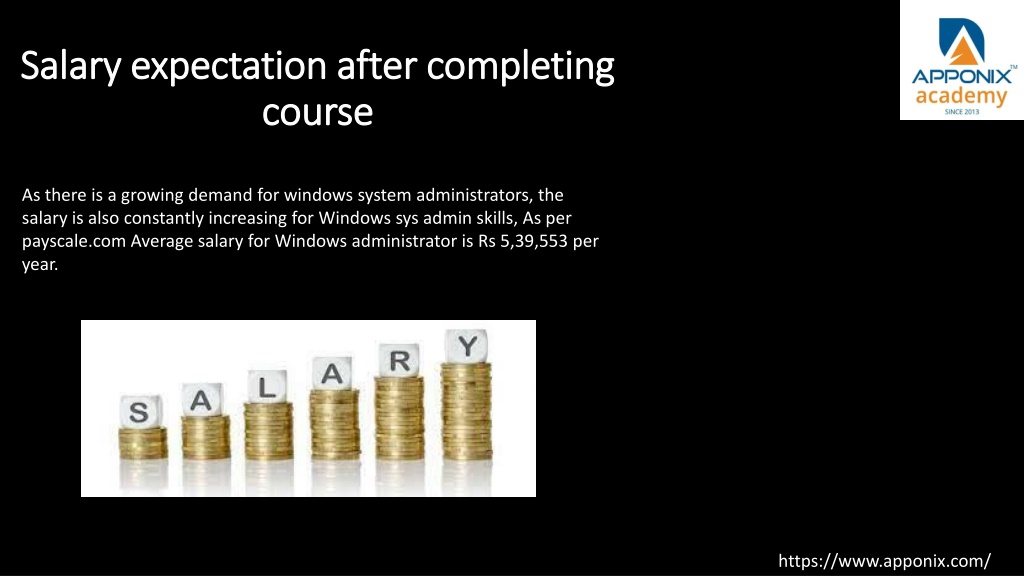 Salary expectation after completing course

APPONIX™ academy SINCE 2013

As there is a growing demand for windows system administrators, the salary is also constantly increasing for Windows sys admin skills, As per payscale.com Average salary for Windows administrator is Rs 5,39,553 per year.

S A L A R Y

https://www.apponix.com/